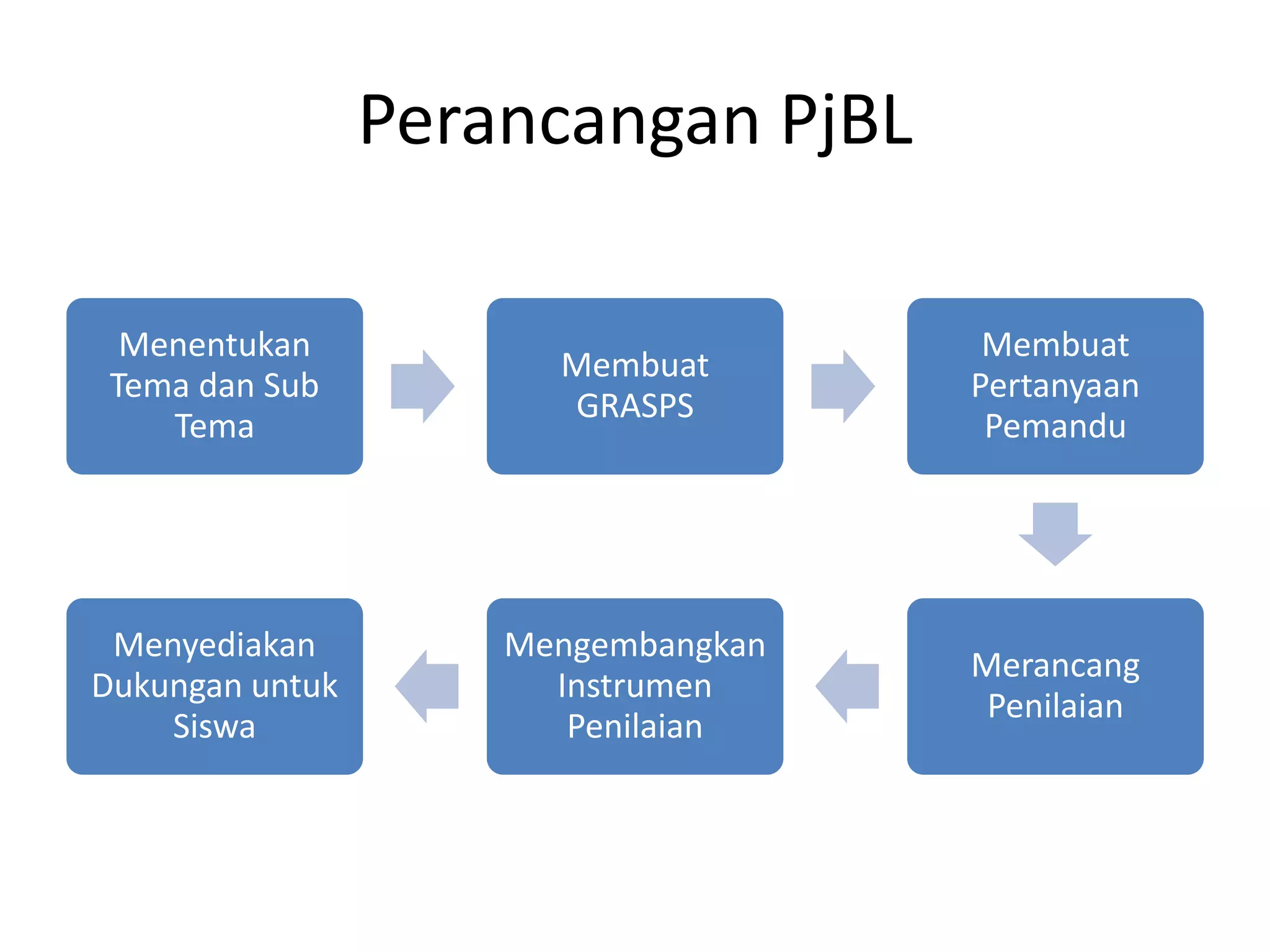 Perancangan PjBL

Menentukan Tema dan Sub Tema

Membuat GRASPS

Membuat Pertanyaan Pemandu

Merancang Penilaian

Mengembangkan Instrumen Penilaian

Menyediakan Dukungan untuk Siswa